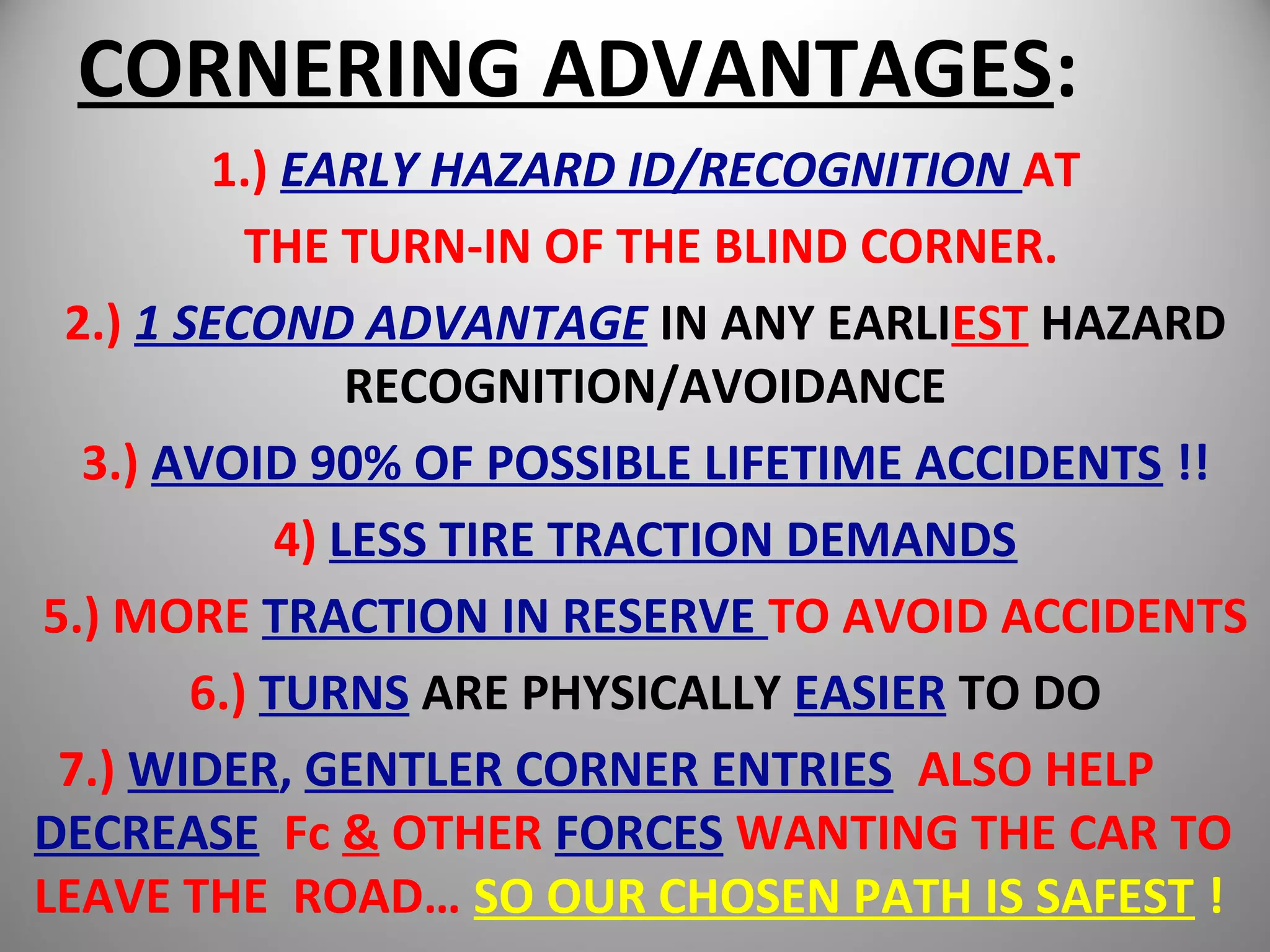 CORNERING ADVANTAGES:

1.) EARLY HAZARD ID/RECOGNITION AT THE TURN-IN OF THE BLIND CORNER.

2.) 1 SECOND ADVANTAGE IN ANY EARLIEST HAZARD RECOGNITION/AVOIDANCE

3.) AVOID 90% OF POSSIBLE LIFETIME ACCIDENTS !!

4) LESS TIRE TRACTION DEMANDS

5.) MORE TRACTION IN RESERVE TO AVOID ACCIDENTS

6.) TURNS ARE PHYSICALLY EASIER TO DO

7.) WIDER, GENTLER CORNER ENTRIES ALSO HELP DECREASE Fc & OTHER FORCES WANTING THE CAR TO LEAVE THE ROAD… SO OUR CHOSEN PATH IS SAFEST !